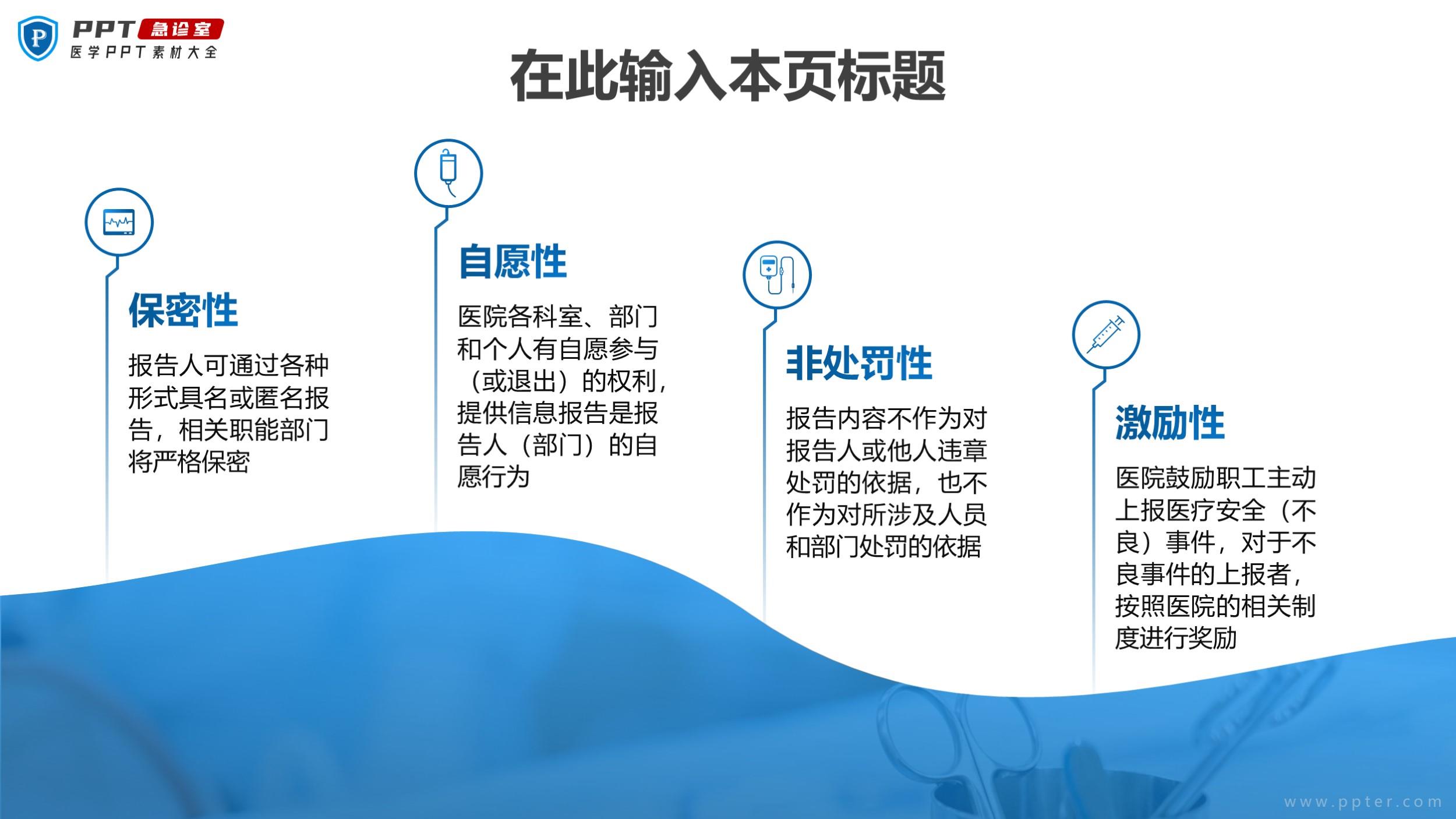 P PPT 急诊室
医学PPT素材大全

在此输入本页标题

保密性
报告人可通过各种形式具名或匿名报告，相关职能部门将严格保密

自愿性
医院各科室、部门和个人有自愿参与（或退出）的权利，提供信息报告是报告人（部门）的自愿行为

非处罚性
报告内容不作为对报告人或他人违章处罚的依据，也不作为对所涉及人员和部门处罚的依据

激励性
医院鼓励职工主动上报医疗安全（不良）事件，对于不良事件的上报者，按照医院的相关制度进行奖励

www.ppter.com